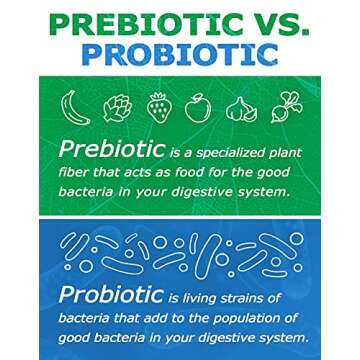 PREBIOTIC VS.
PROBIOTIC

Prebiotic is a specialized plant fiber that acts as food for the good bacteria in your digestive system.

Probiotic is living strains of bacteria that add to the population of good bacteria in your digestive system.